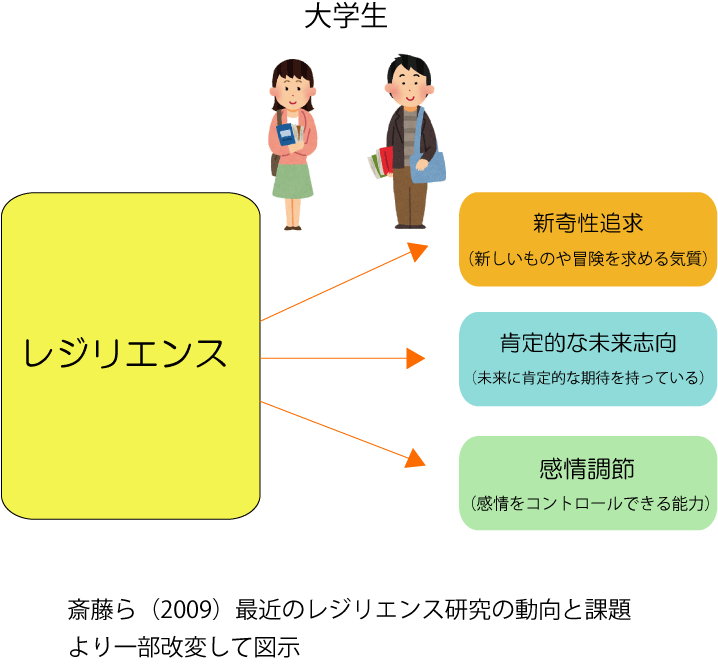 大学生

レジリエンス

新奇性追求
（新しいものや冒険を求める気質）

肯定的な未来志向
（未来に肯定的な期待を持っている）

感情調節
（感情をコントロールできる能力）

斎藤ら（2009）最近のレジリエンス研究の動向と課題
より一部改変して図示